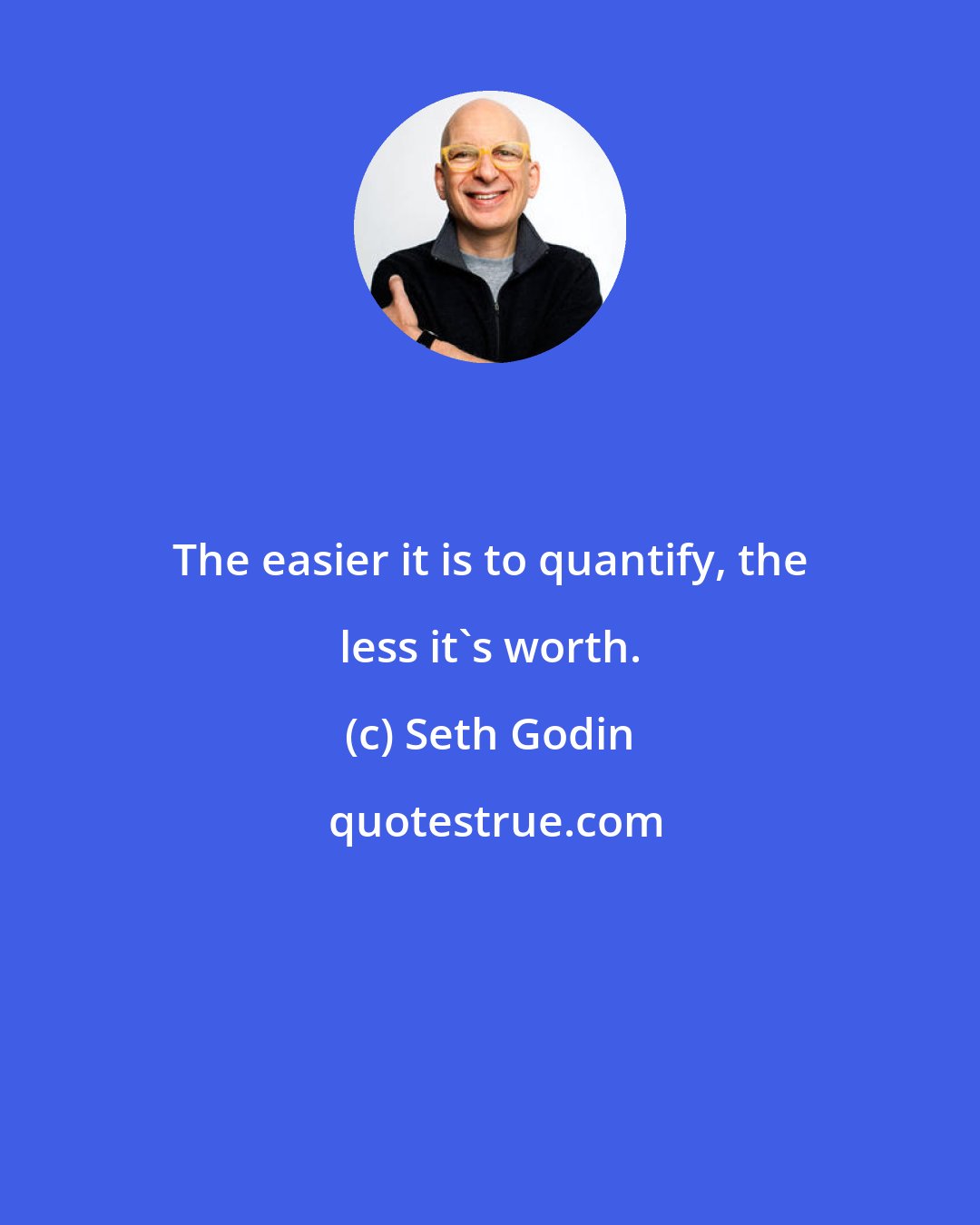 The easier it is to quantify, the less it`s worth.

(c) Seth Godin

quotestrue.com